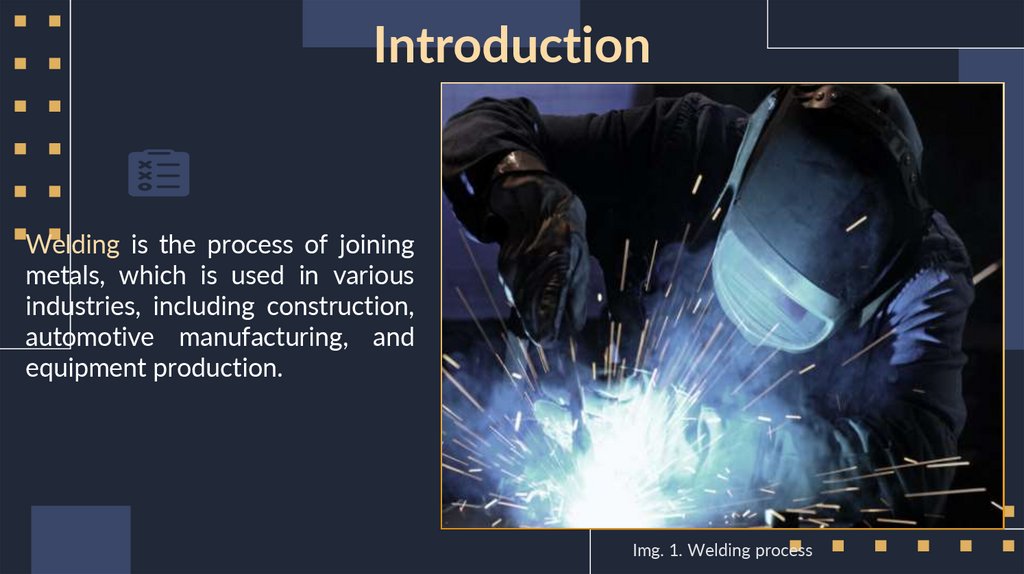 Introduction

Welding is the process of joining metals, which is used in various industries, including construction, automotive manufacturing, and equipment production.

Img. 1. Welding process